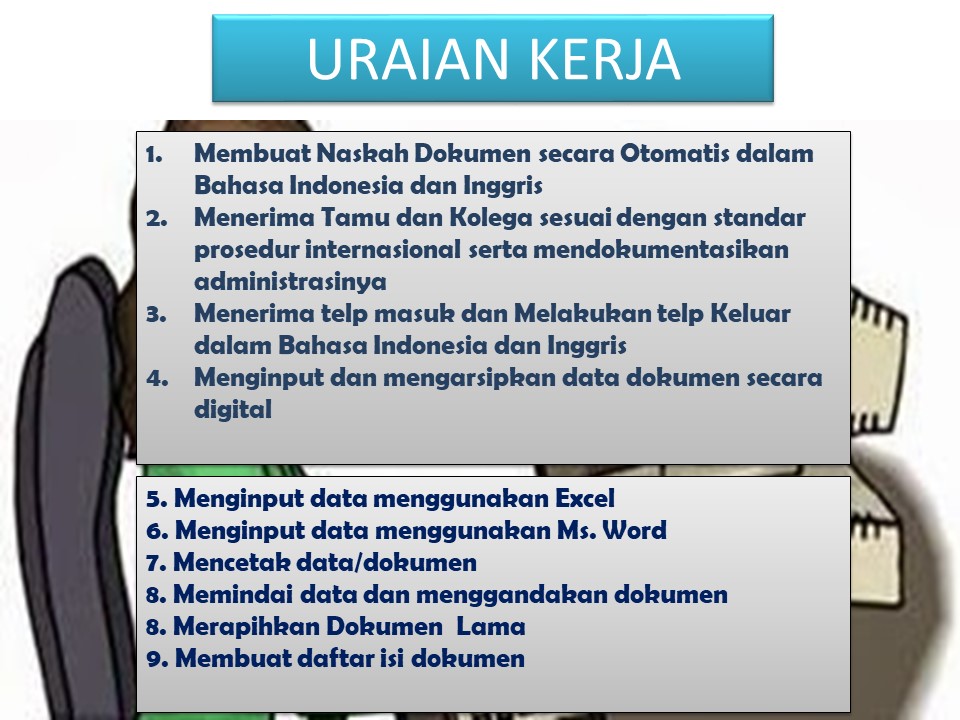 URAIAN KERJA

1. Membuat Naskah Dokumen secara Otomatis dalam Bahasa Indonesia dan Inggris
2. Menerima Tamu dan Kolega sesuai dengan standar prosedur internasional serta mendokumentasikan administrasinya
3. Menerima telp masuk dan Melakukan telp Keluar dalam Bahasa Indonesia dan Inggris
4. Menginput dan mengarsipkan data dokumen secara digital

5. Menginput data menggunakan Excel
6. Menginput data menggunakan Ms. Word
7. Mencetak data/dokumen
8. Memindai data dan menggandakan dokumen
8. Merapihkan Dokumen Lama
9. Membuat daftar isi dokumen